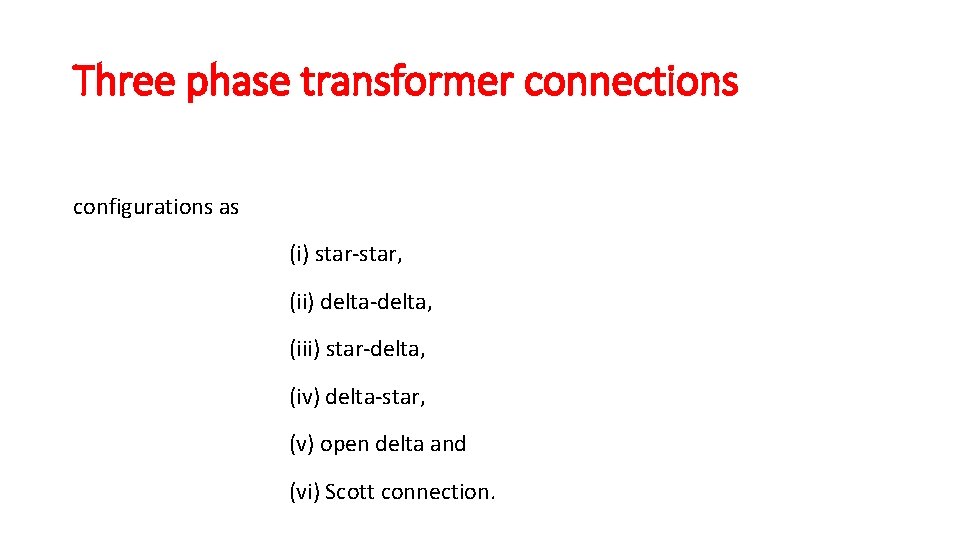 Three phase transformer connections

configurations as

(i) star-star,

(ii) delta-delta,

(iii) star-delta,

(iv) delta-star,

(v) open delta and

(vi) Scott connection.